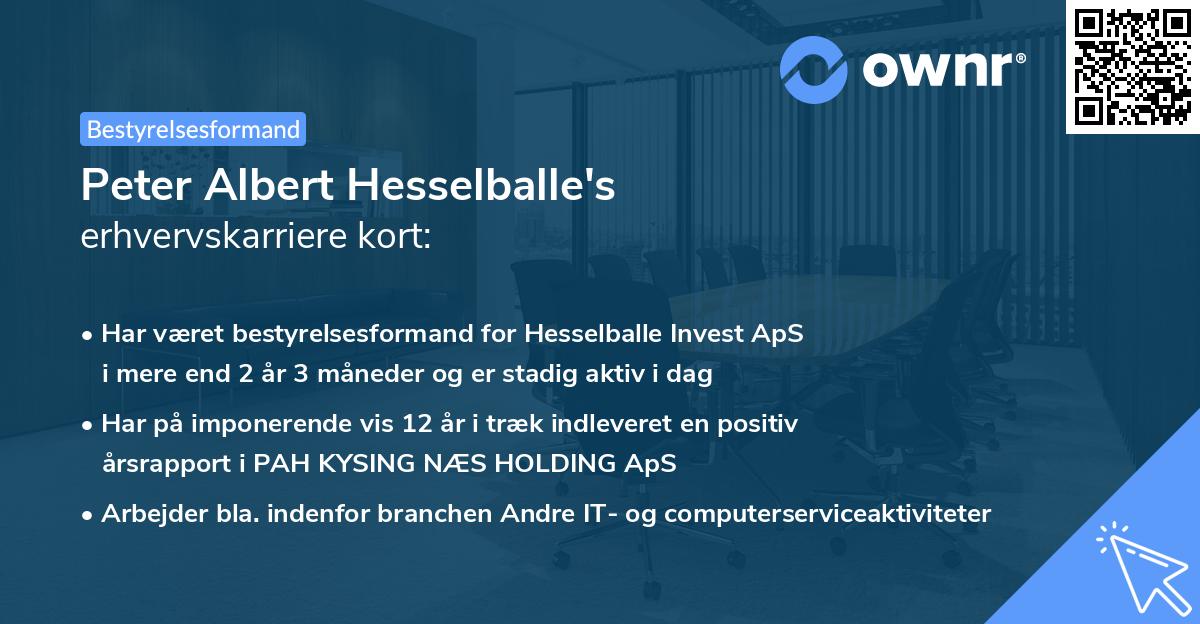 ownr®

Bestyrelsesformand

Peter Albert Hesselballe's
erhvervskarriere kort:

• Har været bestyrelsesformand for Hesselballe Invest ApS i mere end 2 år 3 måneder og er stadig aktiv i dag

• Har på imponerende vis 12 år i træk indleveret en positiv årsrapport i PAH KYSING NÆS HOLDING ApS

• Arbejder bla. indenfor branchen Andre IT- og computerserviceaktiviteter